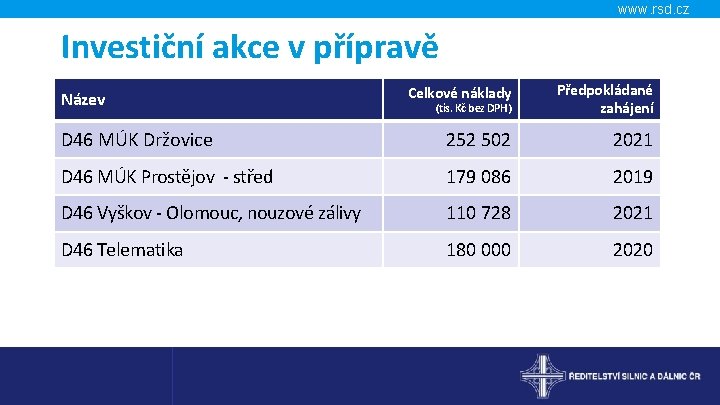 www.rsd.cz

Investiční akce v přípravě

| Název | Celkové náklady (tis. Kč bez DPH) | Předpokládané zahájení |
|---|---|---|
| D46 MÚK Držovice | 252 502 | 2021 |
| D46 MÚK Prostějov - střed | 179 086 | 2019 |
| D46 Vyškov - Olomouc, nouzové zálivy | 110 728 | 2021 |
| D46 Telematika | 180 000 | 2020 |

ŘEDITELSTVÍ SILNIC A DÁLNIC ČR